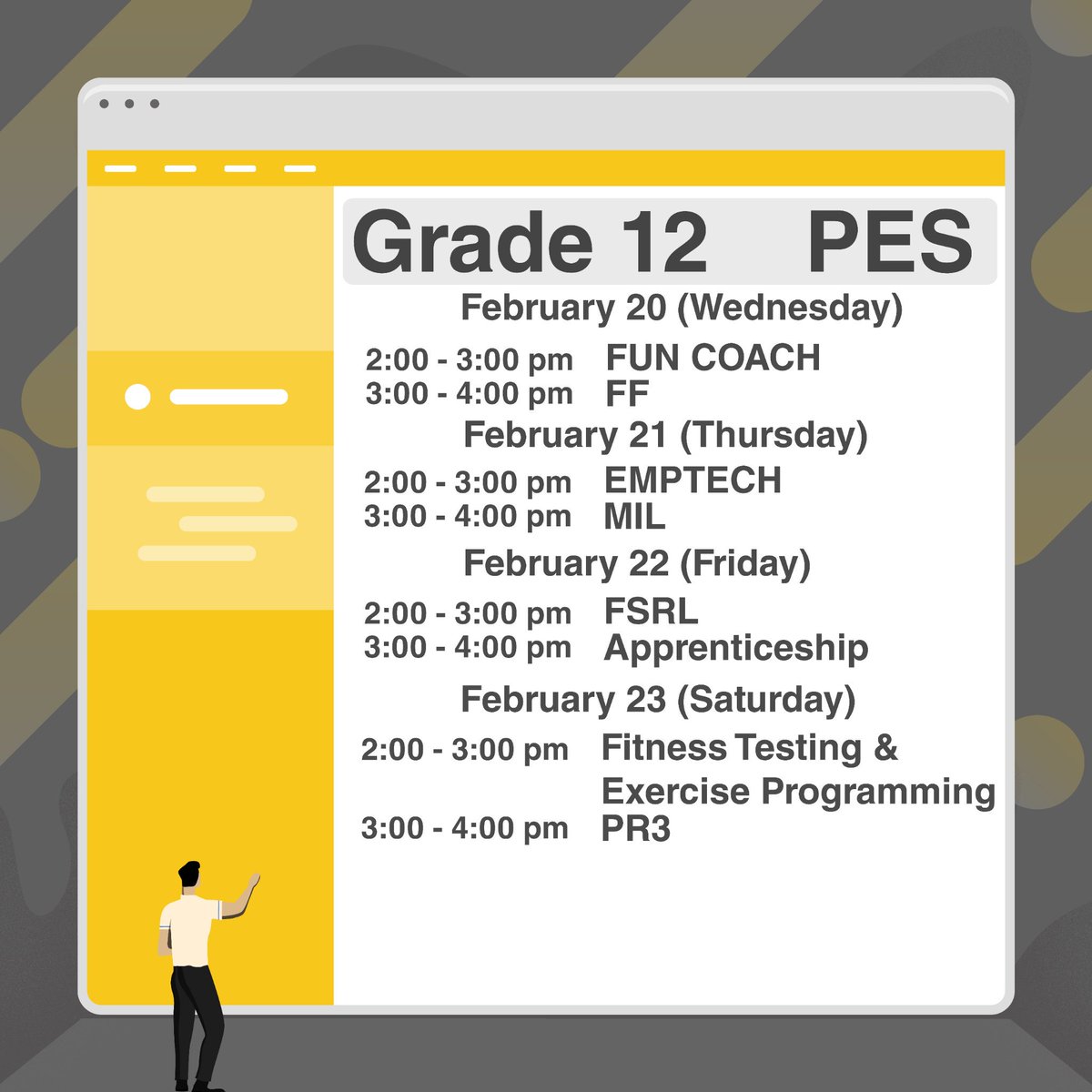 Grade 12 PES

February 20 (Wednesday)

2:00 - 3:00 pm FUN COACH
3:00 - 4:00 pm FF

February 21 (Thursday)

2:00 - 3:00 pm EMPTECH
3:00 - 4:00 pm MIL

February 22 (Friday)

2:00 - 3:00 pm FSRL
3:00 - 4:00 pm Apprenticeship

February 23 (Saturday)

2:00 - 3:00 pm Fitness Testing & Exercise Programming
3:00 - 4:00 pm PR3